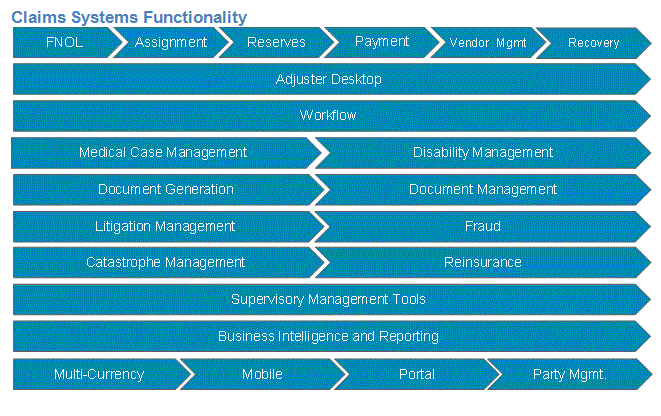 Claims Systems Functionality

FNOL
Assignment
Reserves
Payment
Vendor Mgmt
Recovery

Adjuster Desktop

Workflow

Medical Case Management
Disability Management

Document Generation
Document Management

Litigation Management
Fraud

Catastrophe Management
Reinsurance

Supervisory Management Tools

Business Intelligence and Reporting

Multi-Currency
Mobile
Portal
Party Mgmt.